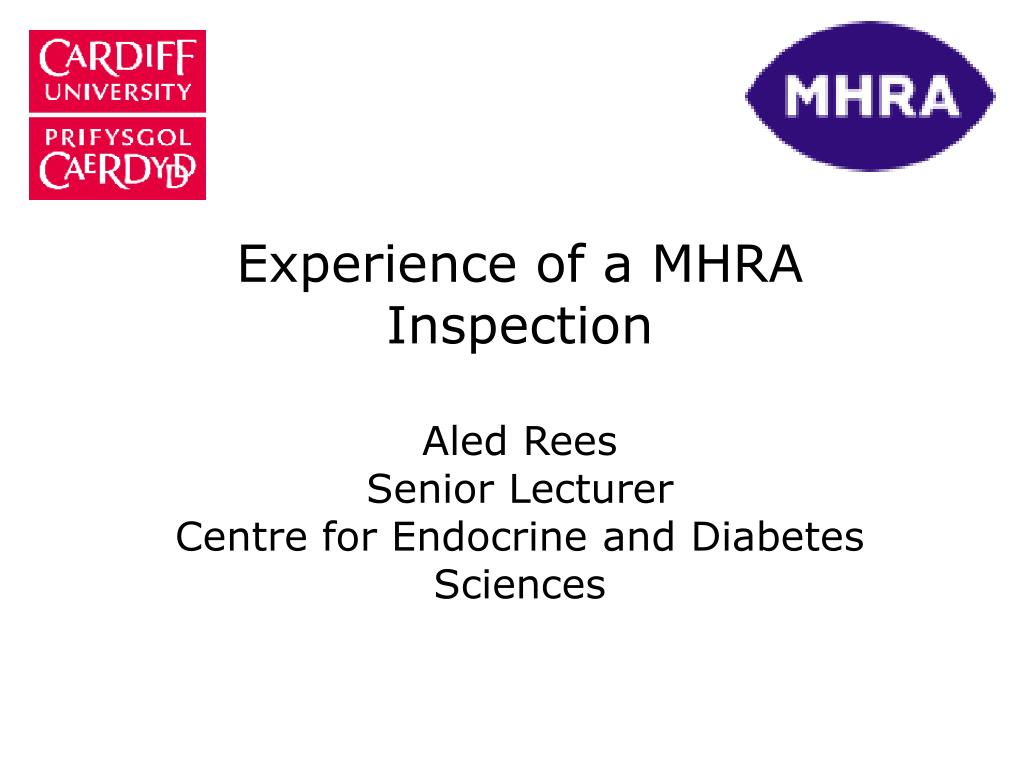 CARDIFF
UNIVERSITY
PRIFYSGOL
CAERDYDD

MHRA

Experience of a MHRA Inspection

Aled Rees
Senior Lecturer
Centre for Endocrine and Diabetes Sciences